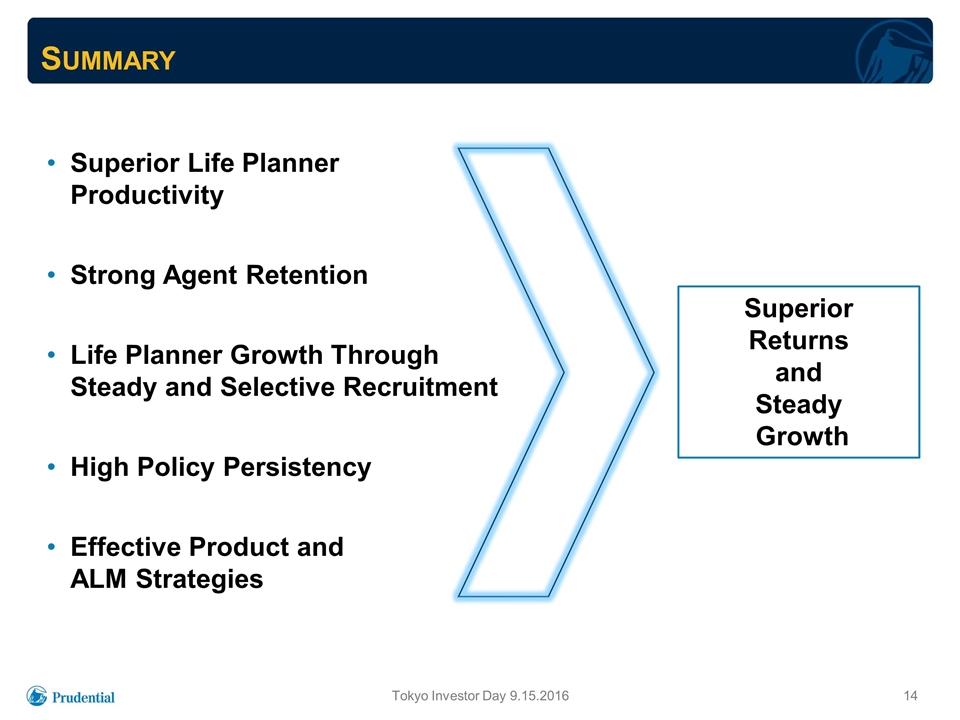 SUMMARY

• Superior Life Planner Productivity

• Strong Agent Retention

• Life Planner Growth Through Steady and Selective Recruitment

• High Policy Persistency

• Effective Product and ALM Strategies

Superior Returns and Steady Growth

Prudential

Tokyo Investor Day 9.15.2016

14